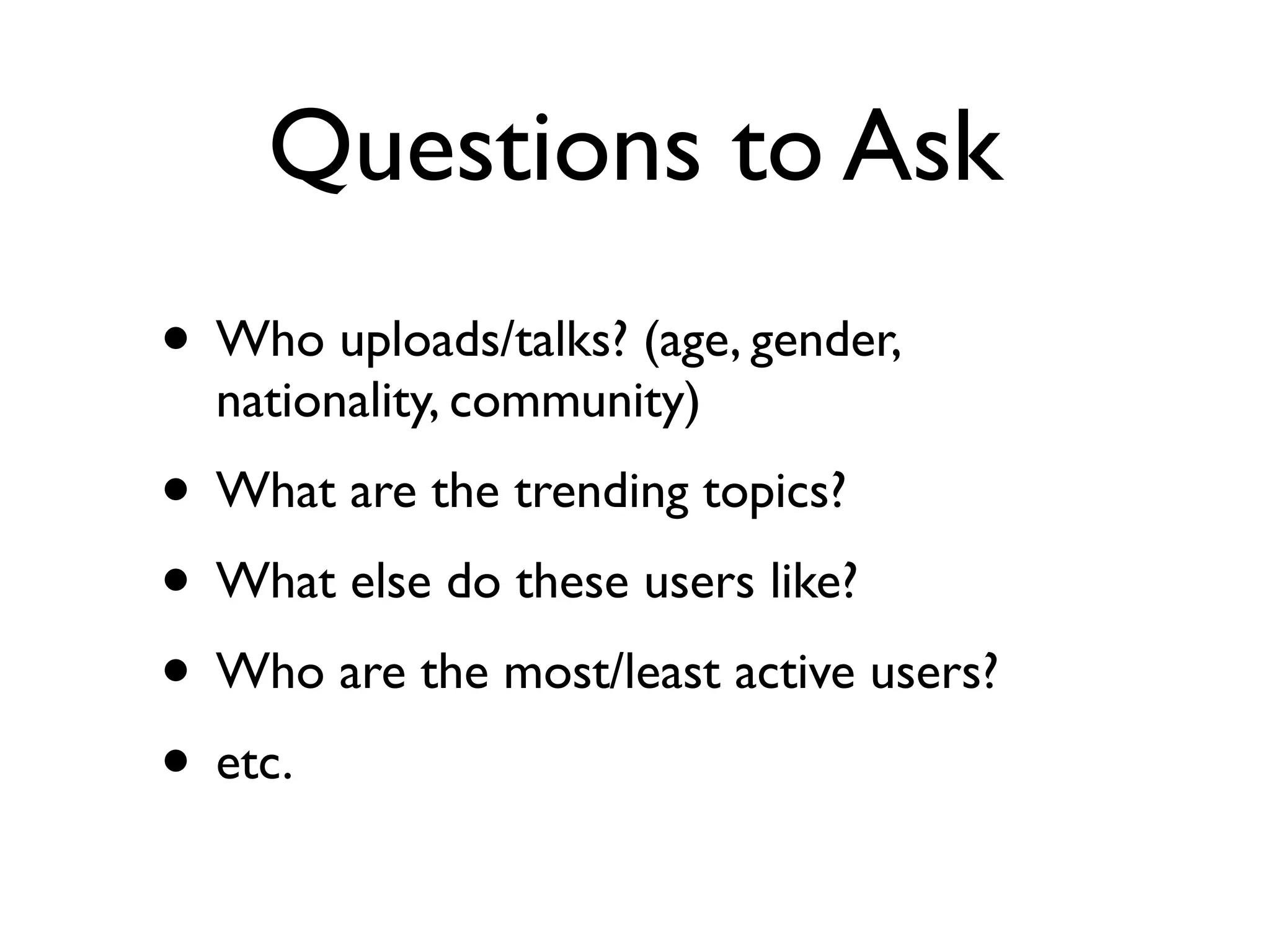 Questions to Ask

• Who uploads/talks? (age, gender, nationality, community)

• What are the trending topics?

• What else do these users like?

• Who are the most/least active users?

• etc.